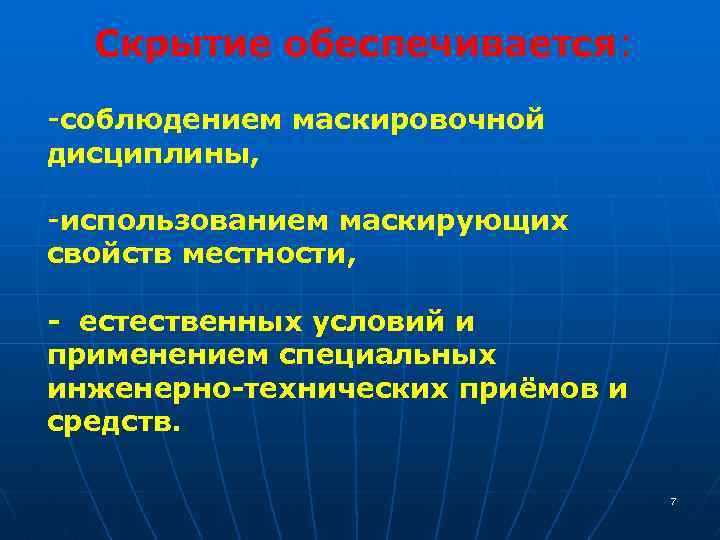 Скрытие обеспечивается:

-соблюдением маскировочной дисциплины,

-использованием маскирующих свойств местности,

- естественных условий и применением специальных инженерно-технических приёмов и средств.

7